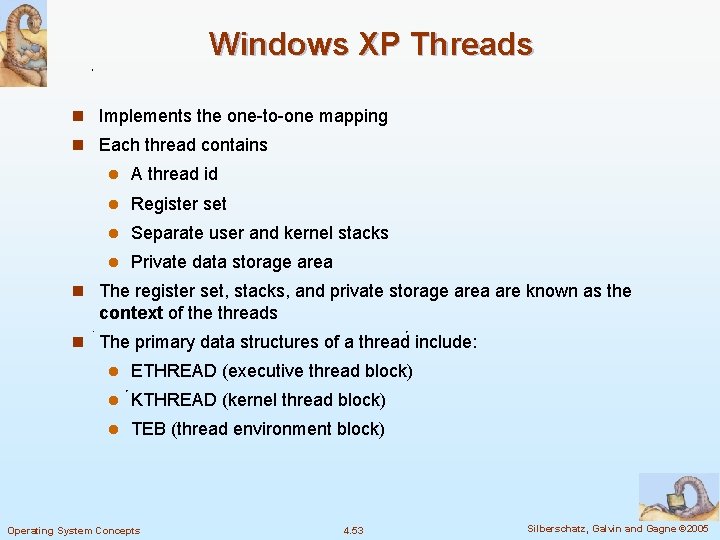 Windows XP Threads

- Implements the one-to-one mapping
- Each thread contains
  - A thread id
  - Register set
  - Separate user and kernel stacks
  - Private data storage area
- The register set, stacks, and private storage area are known as the **context** of the threads
- The primary data structures of a thread include:
  - ETHREAD (executive thread block)
  - KTHREAD (kernel thread block)
  - TEB (thread environment block)

Operating System Concepts 4.53 Silberschatz, Galvin and Gagne ©2005